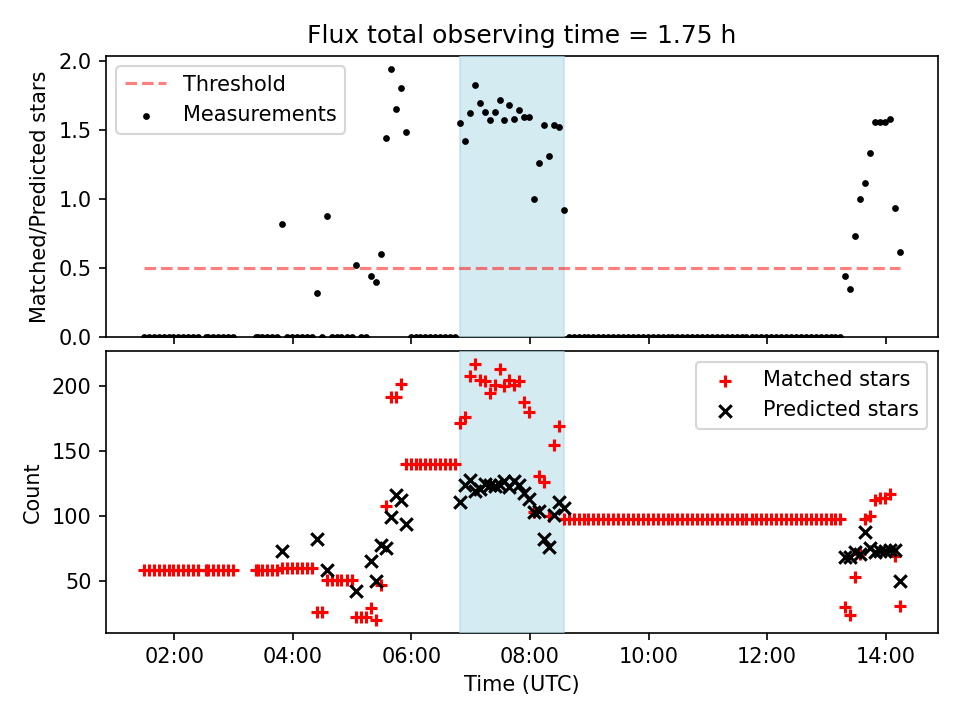 Flux total observing time = 1.75 h

Threshold
Measurements

Matched/Predicted stars

2.0
1.5
1.0
0.5
0.0

Matched stars
Predicted stars

Count

200
150
100
50

02:00
04:00
06:00
08:00
10:00
12:00
14:00

Time (UTC)